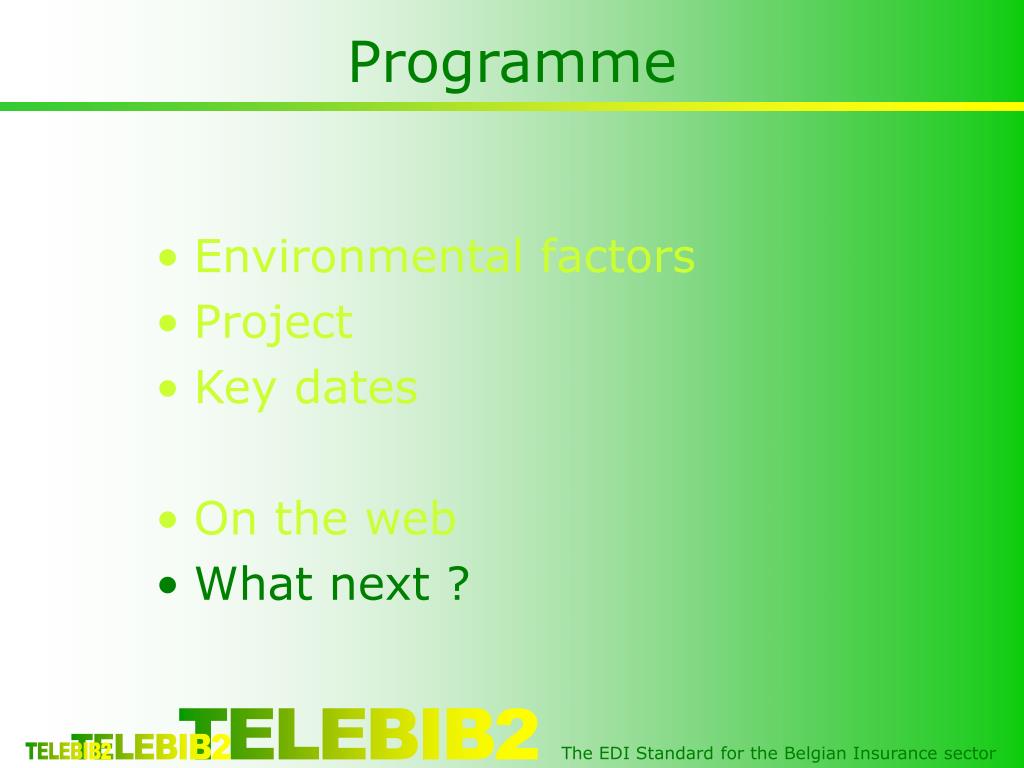 Programme

• Environmental factors
• Project
• Key dates

• On the web
• What next ?

TELEBIB2 TELEBIB2 TELEBIB2

The EDI Standard for the Belgian Insurance sector